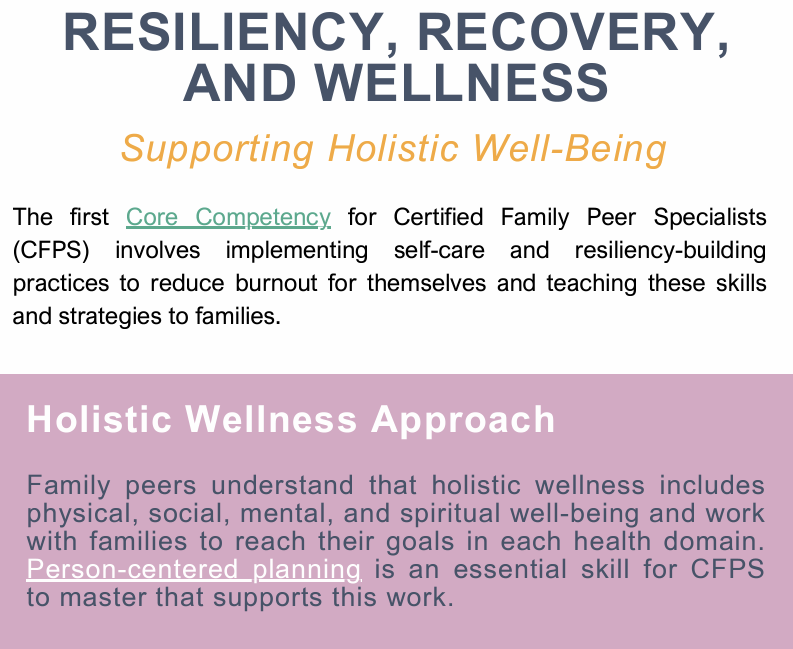 RESILIENCY, RECOVERY, AND WELLNESS

Supporting Holistic Well-Being

The first Core Competency for Certified Family Peer Specialists (CFPS) involves implementing self-care and resiliency-building practices to reduce burnout for themselves and teaching these skills and strategies to families.

Holistic Wellness Approach

Family peers understand that holistic wellness includes physical, social, mental, and spiritual well-being and work with families to reach their goals in each health domain. Person-centered planning is an essential skill for CFPS to master that supports this work.